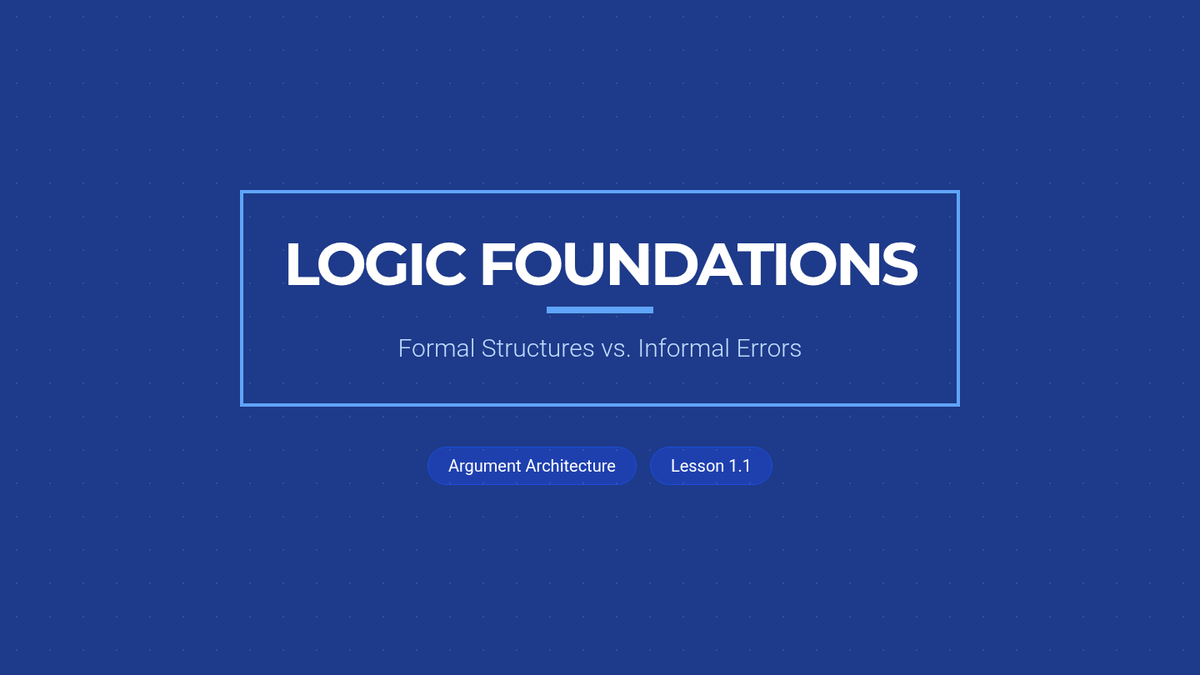 LOGIC FOUNDATIONS

Formal Structures vs. Informal Errors

Argument Architecture

Lesson 1.1